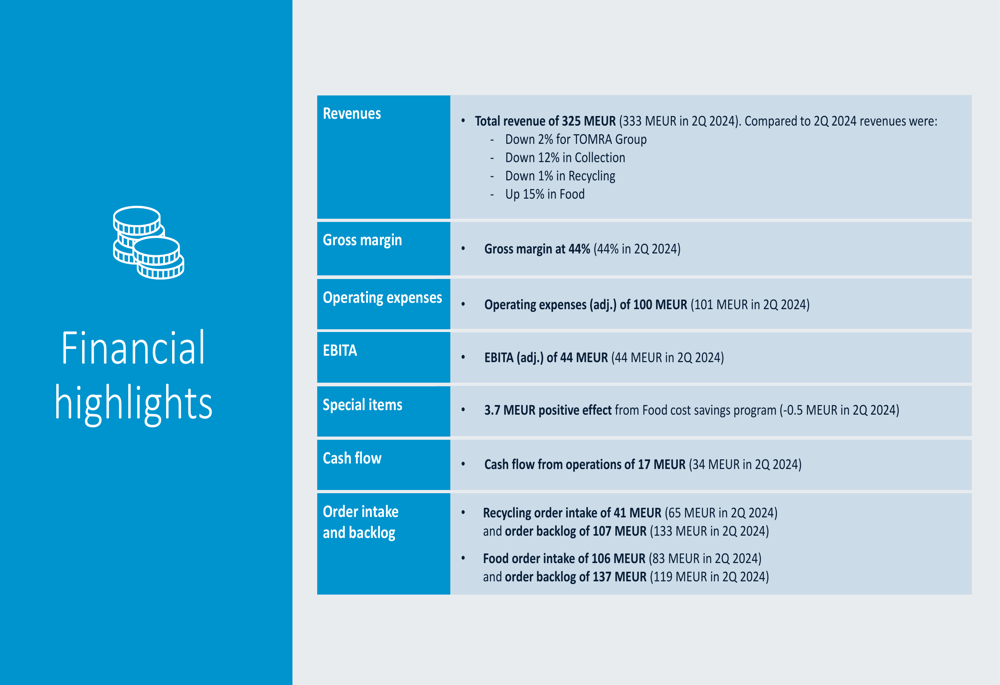 Financial highlights

| | |
|---|---|
| Revenues | • Total revenue of 325 MEUR (333 MEUR in 2Q 2024). Compared to 2Q 2024 revenues were: - Down 2% for TOMRA Group - Down 12% in Collection - Down 1% in Recycling - Up 15% in Food |
| Gross margin | • Gross margin at 44% (44% in 2Q 2024) |
| Operating expenses | • Operating expenses (adj.) of 100 MEUR (101 MEUR in 2Q 2024) |
| EBITA | • EBITA (adj.) of 44 MEUR (44 MEUR in 2Q 2024) |
| Special items | • 3.7 MEUR positive effect from Food cost savings program (-0.5 MEUR in 2Q 2024) |
| Cash flow | • Cash flow from operations of 17 MEUR (34 MEUR in 2Q 2024) |
| Order intake and backlog | • Recycling order intake of 41 MEUR (65 MEUR in 2Q 2024) and order backlog of 107 MEUR (133 MEUR in 2Q 2024) • Food order intake of 106 MEUR (83 MEUR in 2Q 2024) and order backlog of 137 MEUR (119 MEUR in 2Q 2024) |